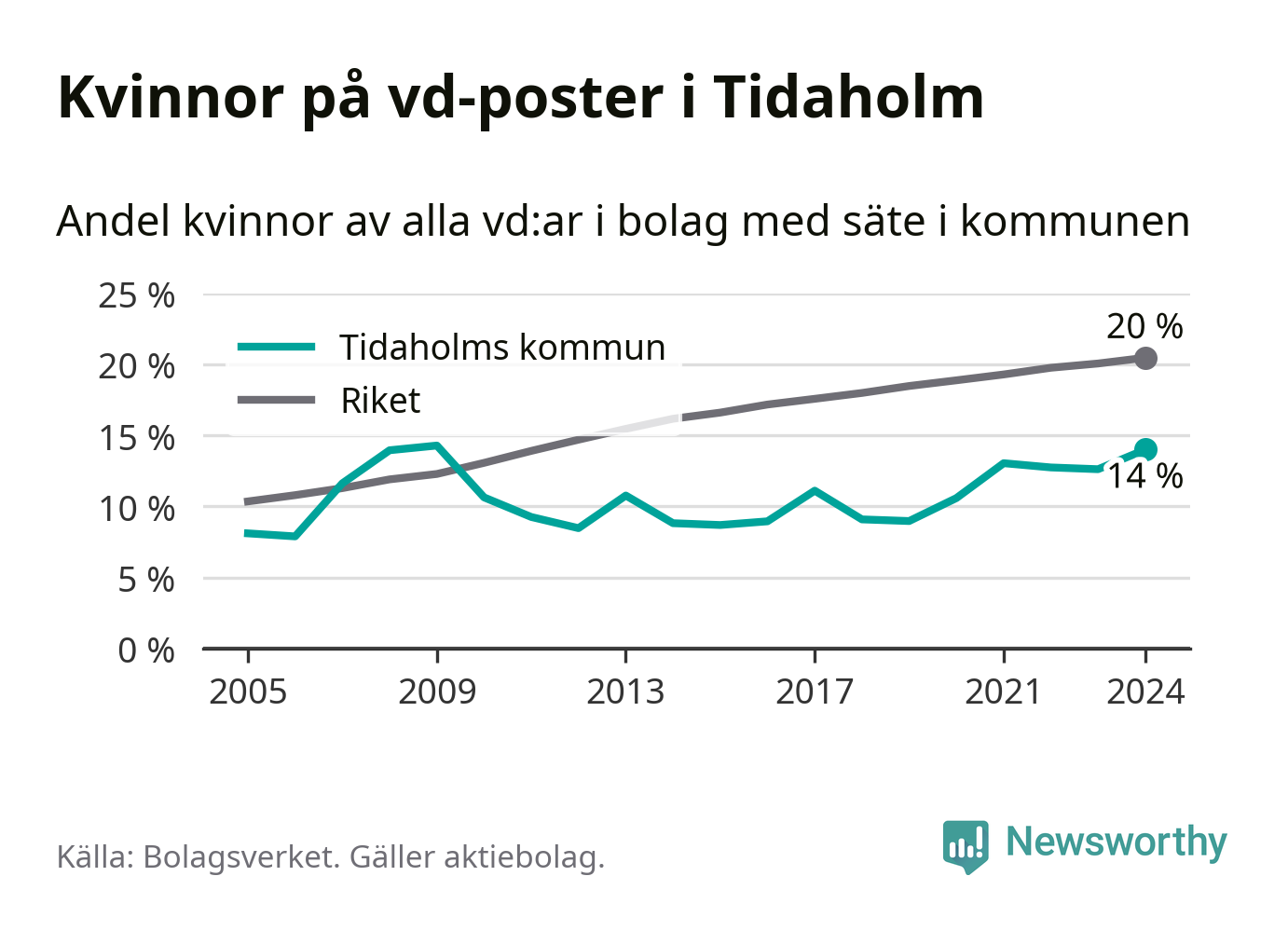 Kvinnor på vd-poster i Tidaholm

Andel kvinnor av alla vd:ar i bolag med säte i kommunen

25 %
20 %
15 %
10 %
5 %
0 %

Tidaholms kommun
Riket

20 %
14 %

2005
2009
2013
2017
2021
2024

Källa: Bolagsverket. Gäller aktiebolag.

Newsworthy